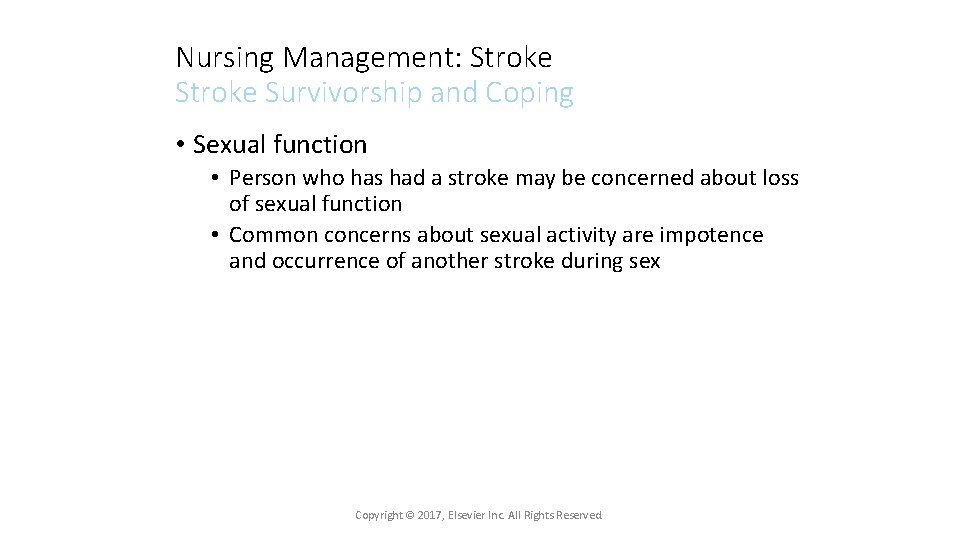 Nursing Management: Stroke
Stroke Survivorship and Coping

• Sexual function
• Person who has had a stroke may be concerned about loss of sexual function
• Common concerns about sexual activity are impotence and occurrence of another stroke during sex

Copyright © 2017, Elsevier Inc. All Rights Reserved.